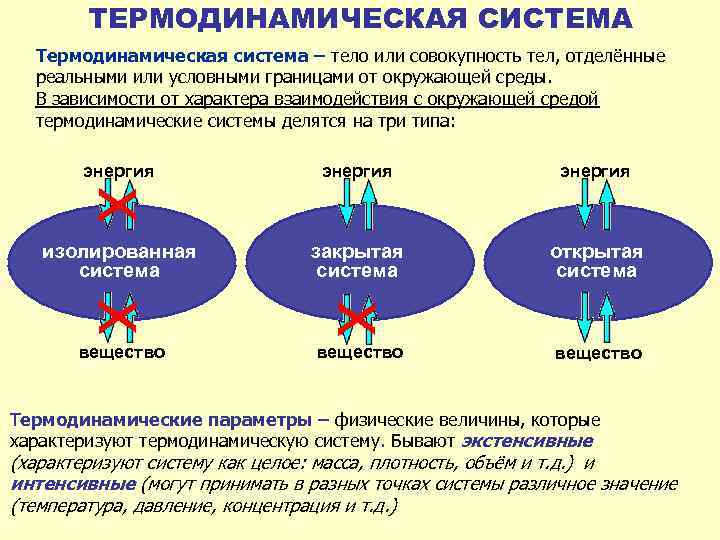 ТЕРМОДИНАМИЧЕСКАЯ СИСТЕМА

Термодинамическая система – тело или совокупность тел, отделённые реальными или условными границами от окружающей среды.
В зависимости от характера взаимодействия с окружающей средой термодинамические системы делятся на три типа:

энергия

изолированная система

вещество

энергия

закрытая система

вещество

энергия

открытая система

вещество

Термодинамические параметры – физические величины, которые характеризуют термодинамическую систему. Бывают экстенсивные (характеризуют систему как целое: масса, плотность, объём и т.д.) и интенсивные (могут принимать в разных точках системы различное значение (температура, давление, концентрация и т.д.)